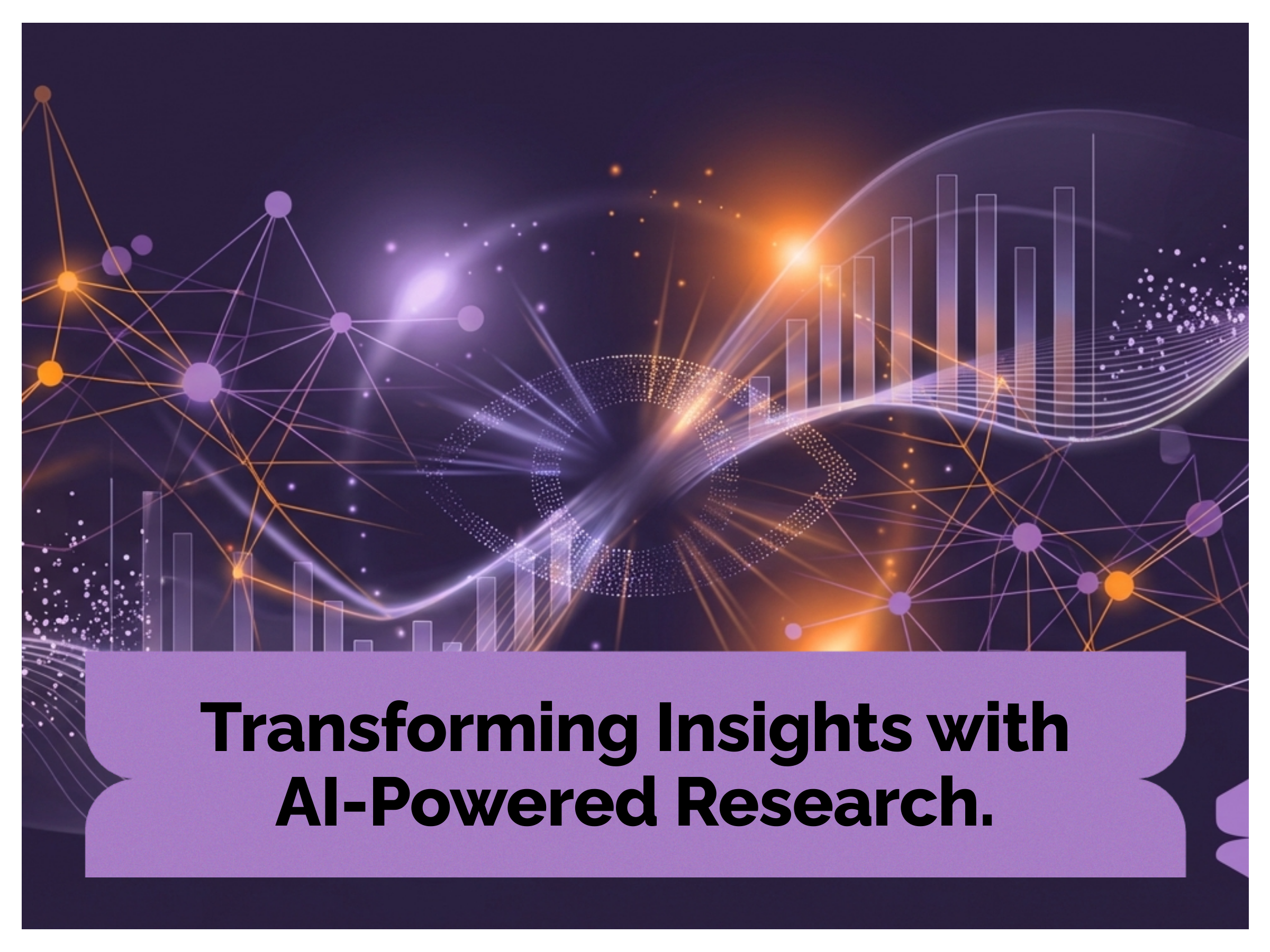 Transforming Insights with AI-Powered Research.